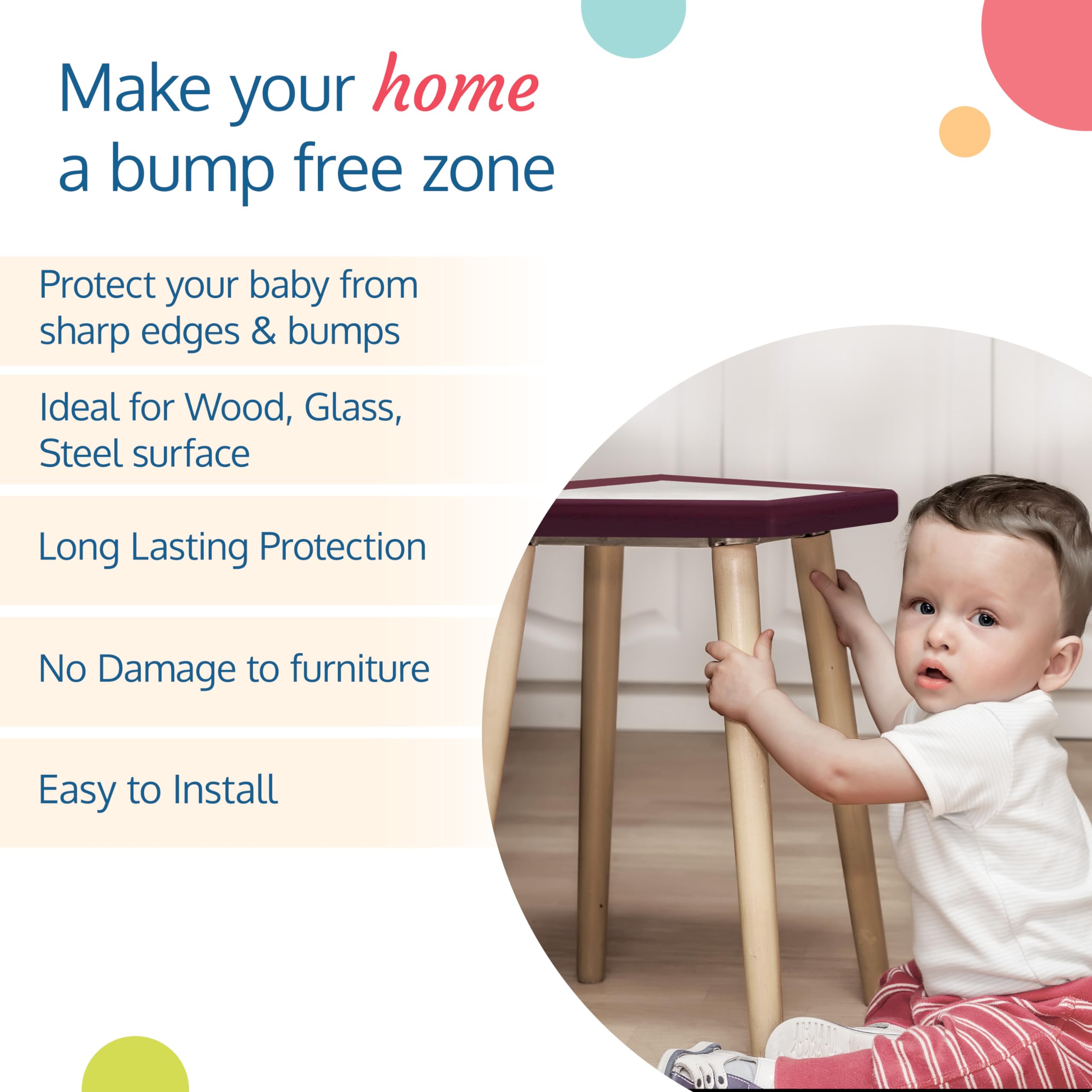 Make your home a bump free zone

Protect your baby from sharp edges & bumps

Ideal for Wood, Glass, Steel surface

Long Lasting Protection

No Damage to furniture

Easy to Install